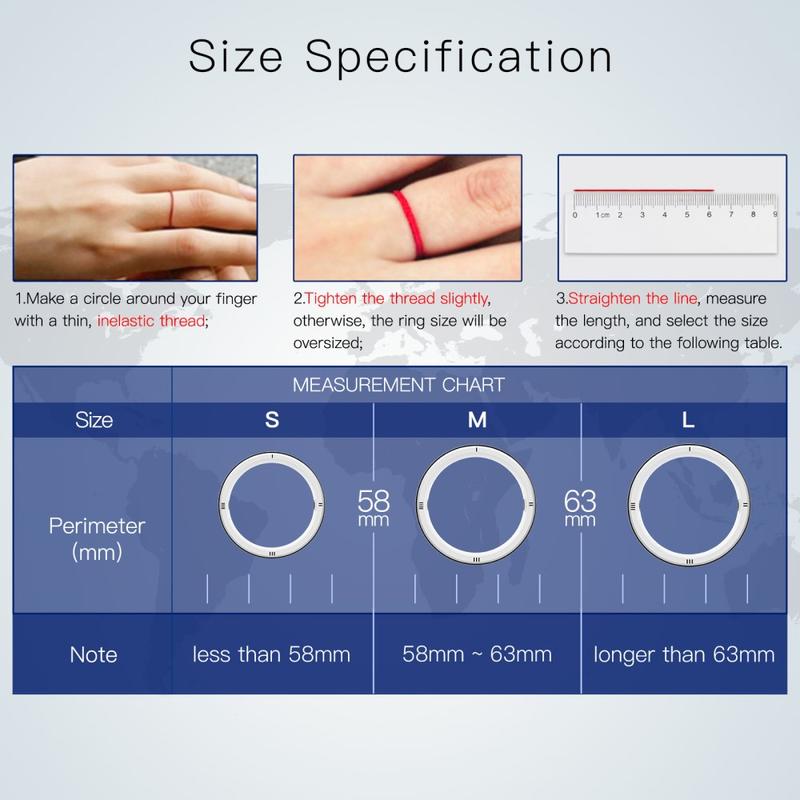 Size Specification

0 1cm 2 3 4 5 6 7 8 9

1.Make a circle around your finger with a thin, inelastic thread;

2.Tighten the thread slightly, otherwise, the ring size will be oversized;

3.Straighten the line, measure the length, and select the size according to the following table.

MEASUREMENT CHART

| Size | S | M | L |
|---|---|---|---|
| Perimeter (mm) | 58 mm | 63 mm | |
| Note | less than 58mm | 58mm ~ 63mm | longer than 63mm |